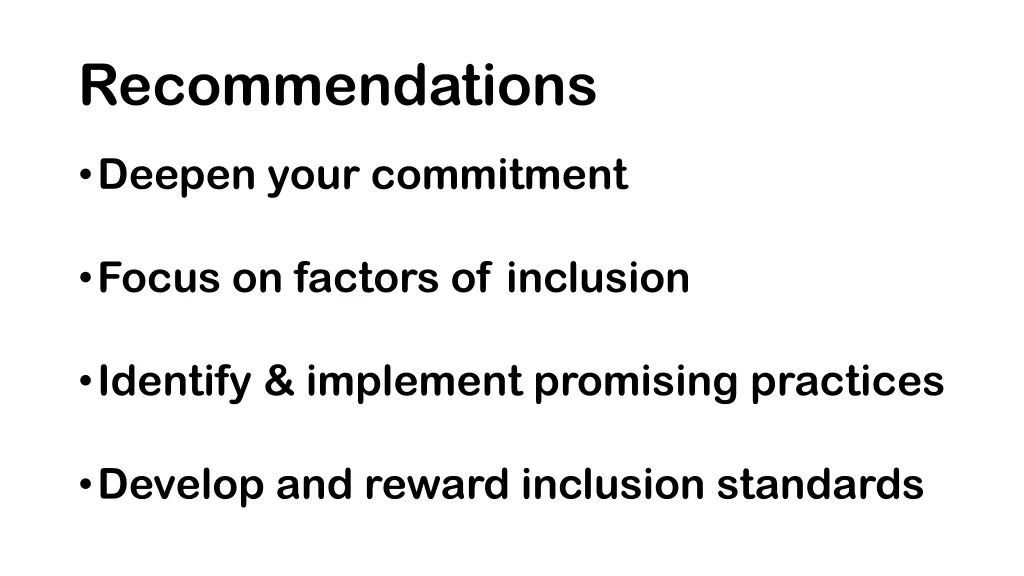 Recommendations

• Deepen your commitment

• Focus on factors of inclusion

• Identify & implement promising practices

• Develop and reward inclusion standards